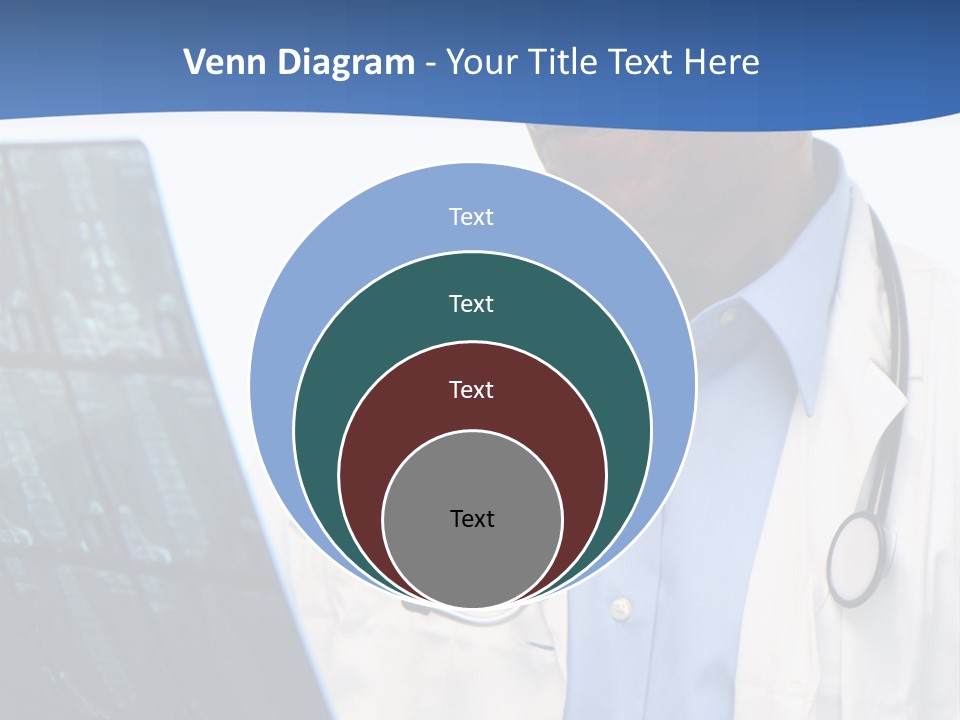 Venn Diagram - Your Title Text Here

Text

Text

Text

Text